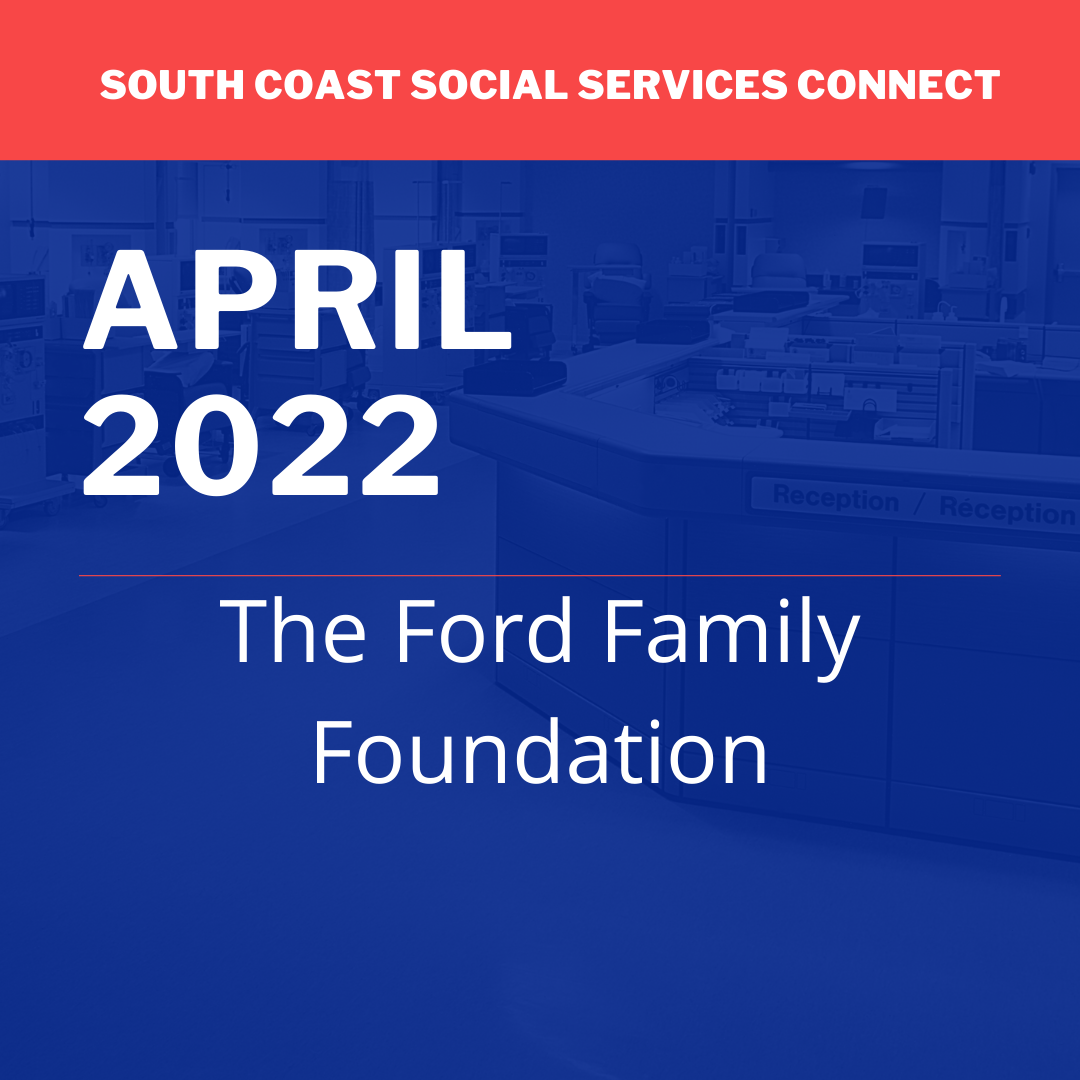 SOUTH COAST SOCIAL SERVICES CONNECT

APRIL 2022

Reception / Réception

The Ford Family Foundation